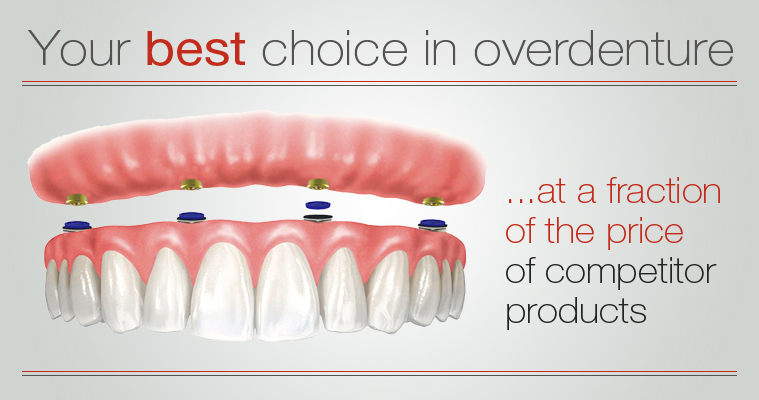 Your best choice in overdenture

...at a fraction of the price of competitor products